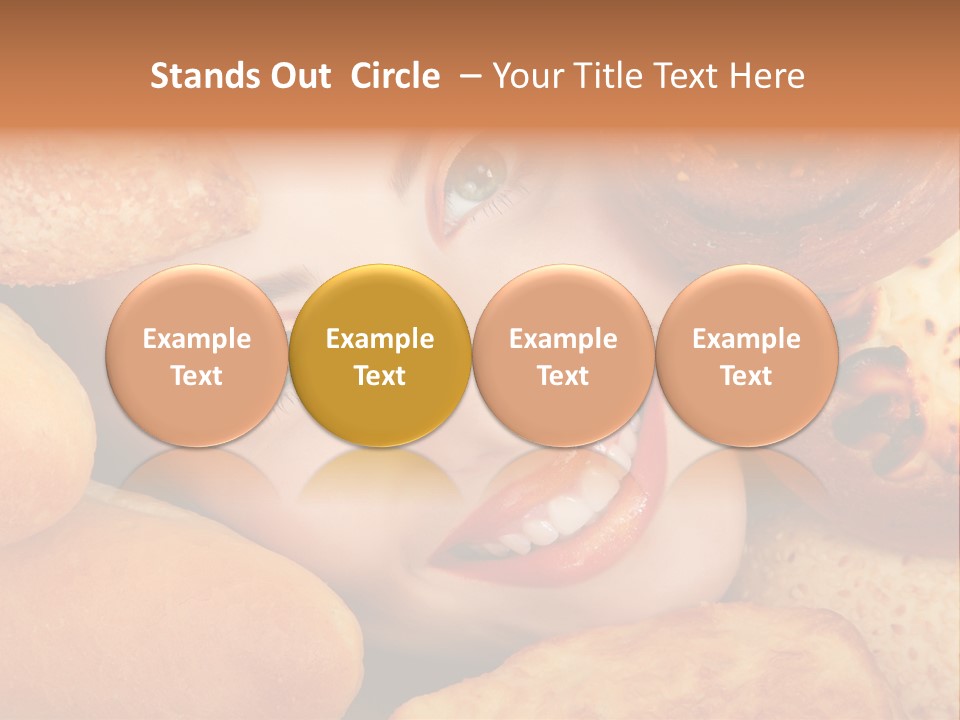 Stands Out Circle – Your Title Text Here

Example Text

Example Text

Example Text

Example Text